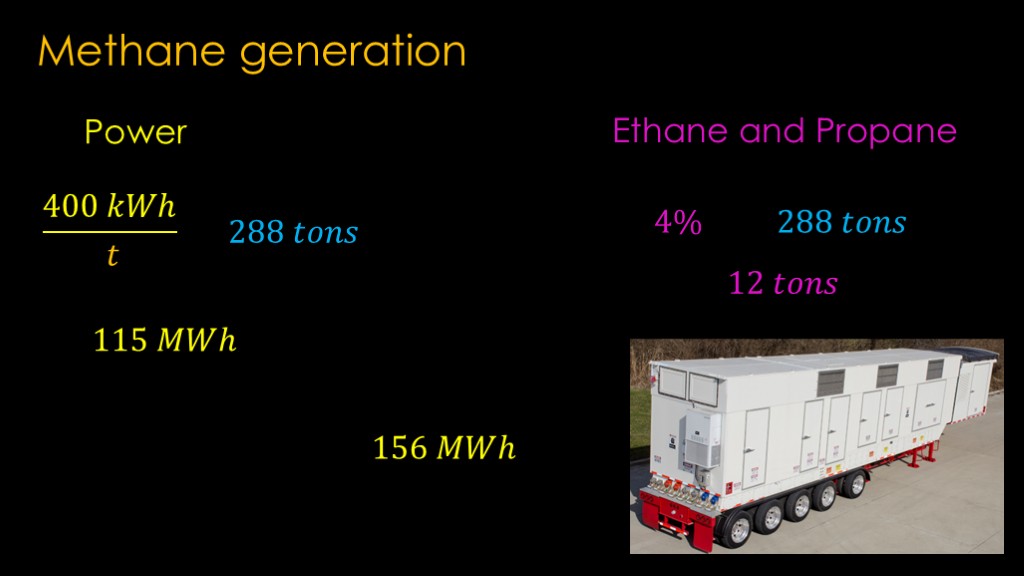 Methane generation

Power

$\frac{400\ kWh}{t}$ $288\ tons$

$115\ MWh$

$156\ MWh$

Ethane and Propane

$4\%$ $288\ tons$

$12\ tons$